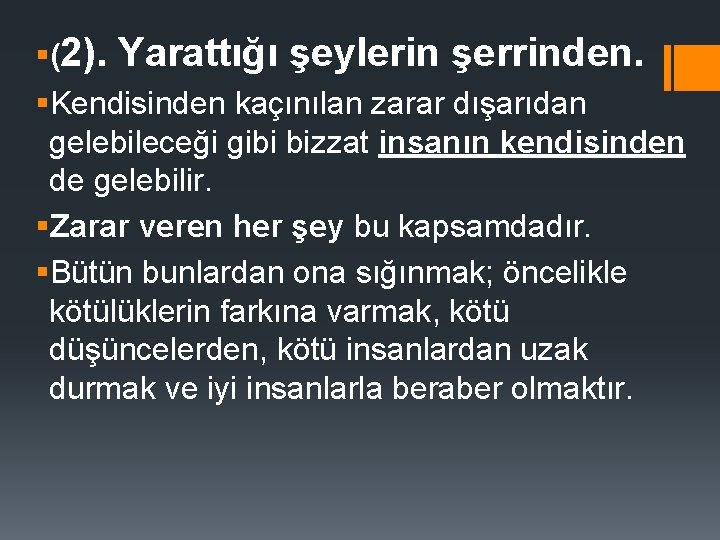 ▪(2). Yarattığı şeylerin şerrinden.

▪Kendisinden kaçınılan zarar dışarıdan gelebileceği gibi bizzat insanın kendisinden de gelebilir.

▪Zarar veren her şey bu kapsamdadır.

▪Bütün bunlardan ona sığınmak; öncelikle kötülüklerin farkına varmak, kötü düşüncelerden, kötü insanlardan uzak durmak ve iyi insanlarla beraber olmaktır.